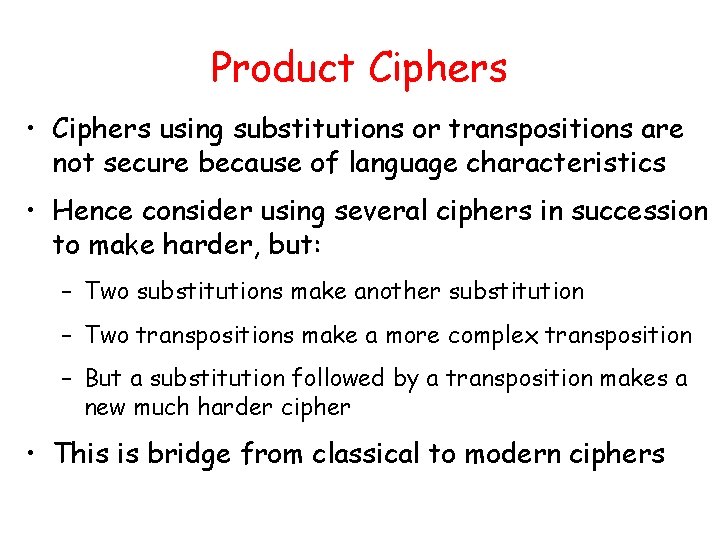 Product Ciphers

• Ciphers using substitutions or transpositions are not secure because of language characteristics

• Hence consider using several ciphers in succession to make harder, but:

– Two substitutions make another substitution

– Two transpositions make a more complex transposition

– But a substitution followed by a transposition makes a new much harder cipher

• This is bridge from classical to modern ciphers